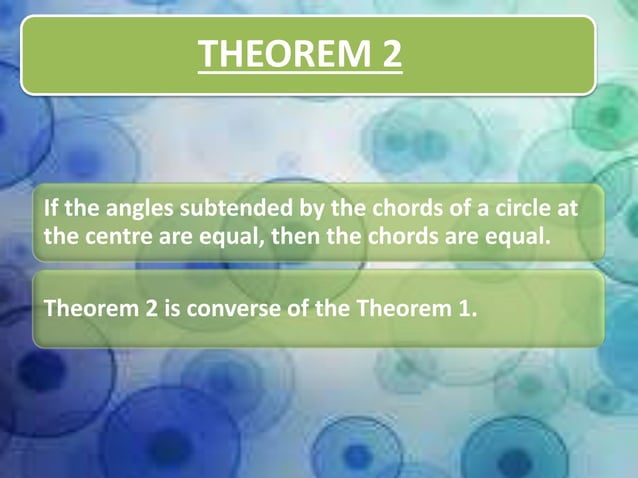 THEOREM 2

If the angles subtended by the chords of a circle at the centre are equal, then the chords are equal.

Theorem 2 is converse of the Theorem 1.